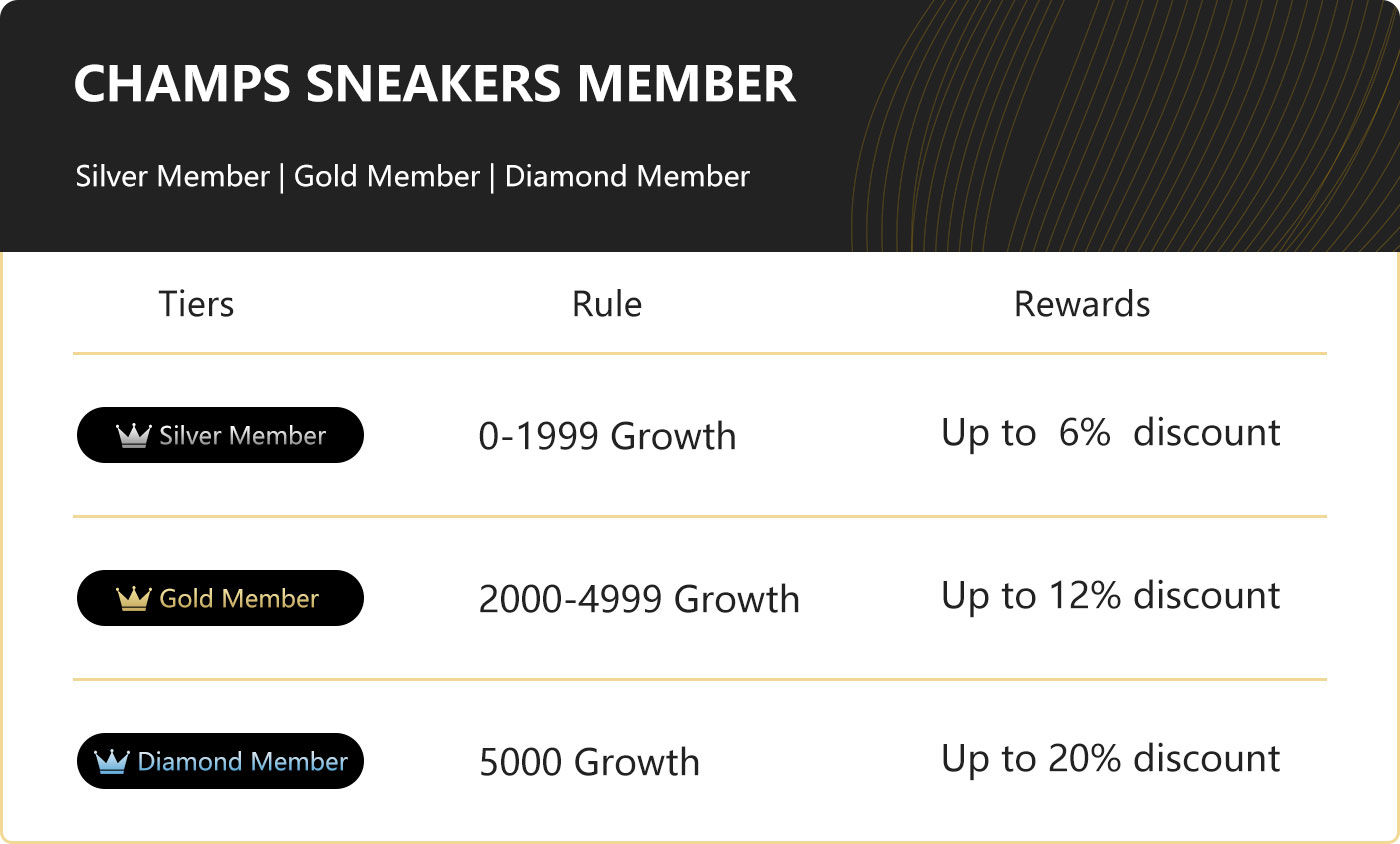 CHAMPS SNEAKERS MEMBER

Silver Member | Gold Member | Diamond Member

| Tiers | Rule | Rewards |
|---|---|---|
| Silver Member | 0-1999 Growth | Up to 6% discount |
| Gold Member | 2000-4999 Growth | Up to 12% discount |
| Diamond Member | 5000 Growth | Up to 20% discount |